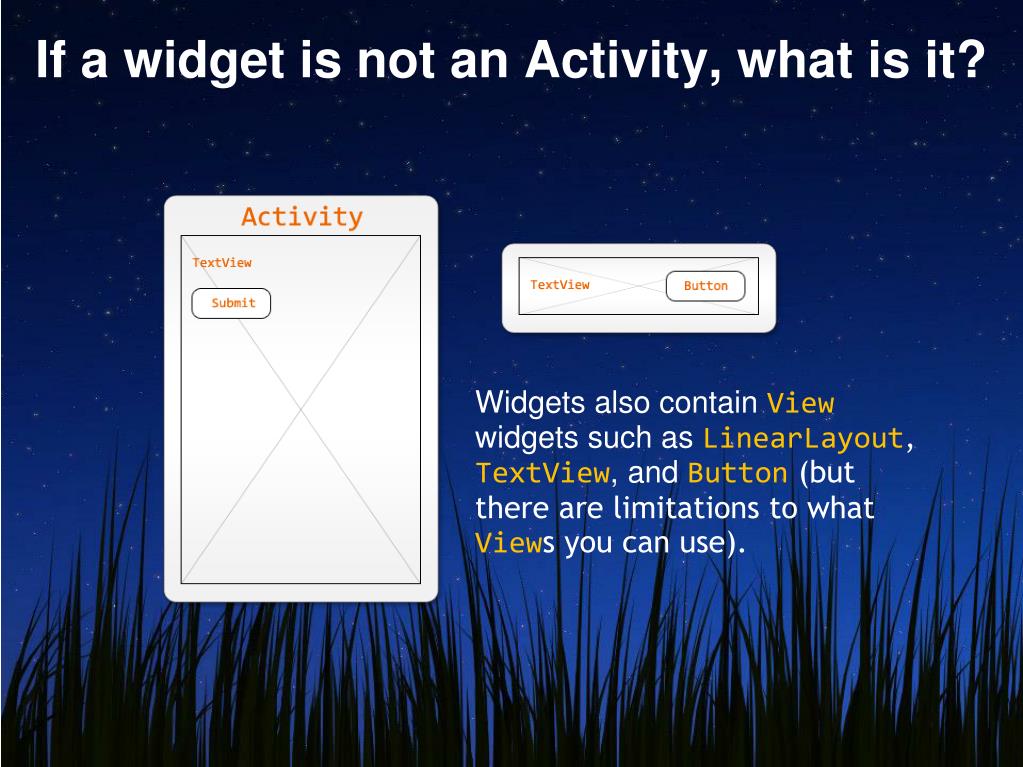 If a widget is not an Activity, what is it?

Activity

TextView

Submit

TextView

Button

Widgets also contain View widgets such as LinearLayout, TextView, and Button (but there are limitations to what Views you can use).